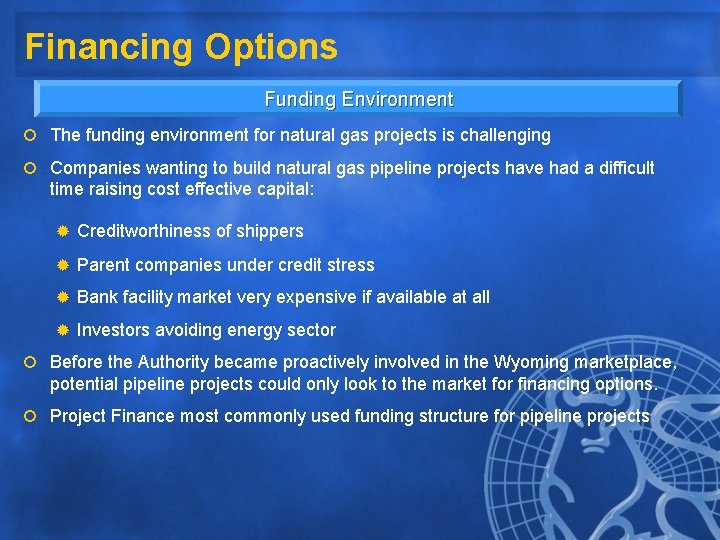 Financing Options

Funding Environment

The funding environment for natural gas projects is challenging

Companies wanting to build natural gas pipeline projects have had a difficult time raising cost effective capital:

Creditworthiness of shippers

Parent companies under credit stress

Bank facility market very expensive if available at all

Investors avoiding energy sector

Before the Authority became proactively involved in the Wyoming marketplace, potential pipeline projects could only look to the market for financing options.

Project Finance most commonly used funding structure for pipeline projects